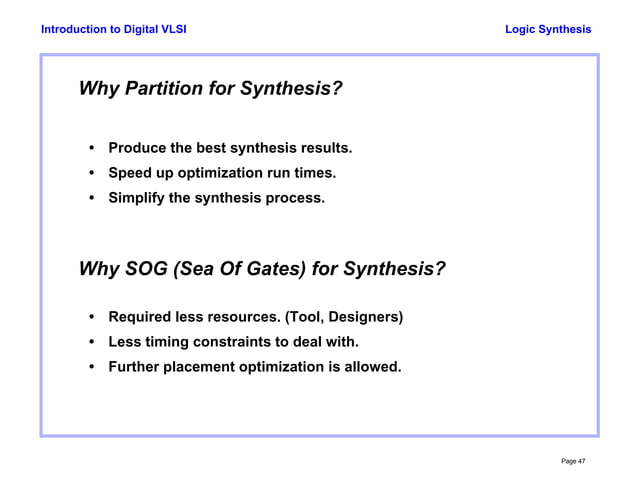 Introduction to Digital VLSI

Logic Synthesis

Why Partition for Synthesis?

• Produce the best synthesis results.
• Speed up optimization run times.
• Simplify the synthesis process.

Why SOG (Sea Of Gates) for Synthesis?

• Required less resources. (Tool, Designers)
• Less timing constraints to deal with.
• Further placement optimization is allowed.

Page 47